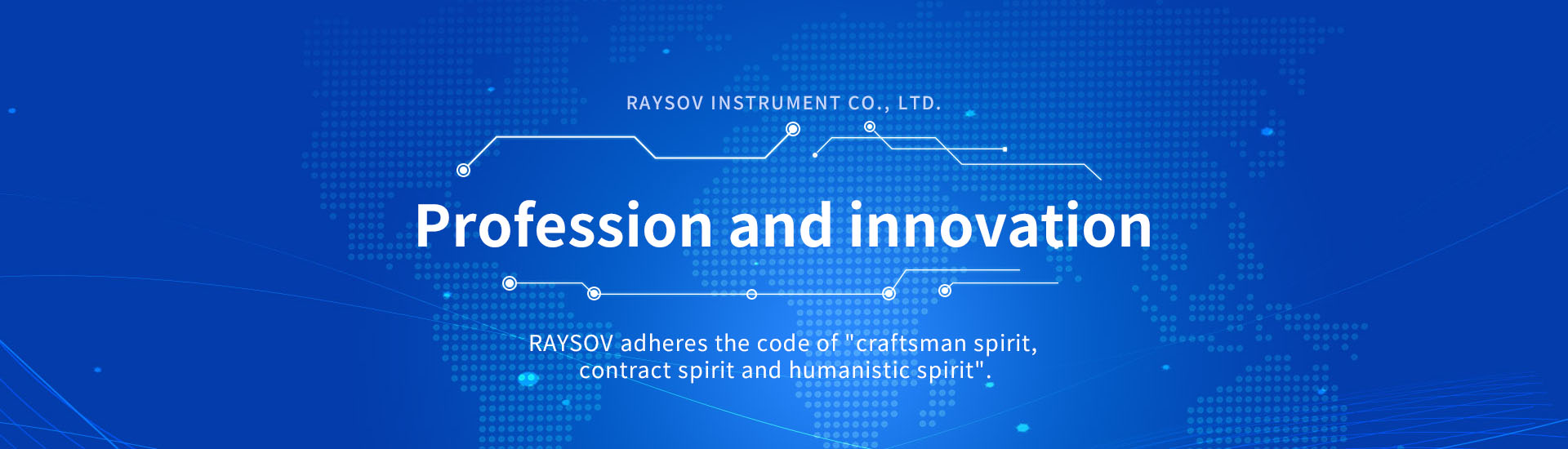 RAYSOV INSTRUMENT CO., LTD.

Profession and innovation

RAYSOV adheres the code of "craftsman spirit, contract spirit and humanistic spirit".